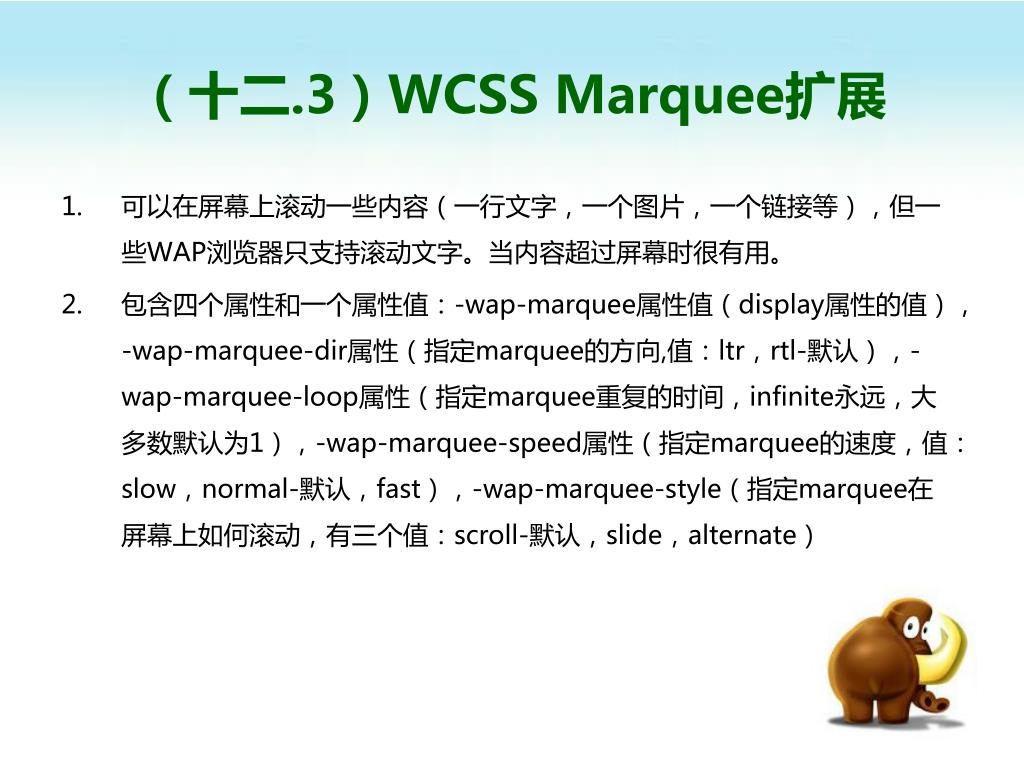 （十二.3）WCSS Marquee扩展

1. 可以在屏幕上滚动一些内容（一行文字，一个图片，一个链接等），但一些WAP浏览器只支持滚动文字。当内容超过屏幕时很有用。

2. 包含四个属性和一个属性值：-wap-marquee属性值（display属性的值），-wap-marquee-dir属性（指定marquee的方向,值：ltr，rtl-默认），-wap-marquee-loop属性（指定marquee重复的时间，infinite永远，大多数默认为1），-wap-marquee-speed属性（指定marquee的速度，值：slow，normal-默认，fast），-wap-marquee-style（指定marquee在屏幕上如何滚动，有三个值：scroll-默认，slide，alternate）